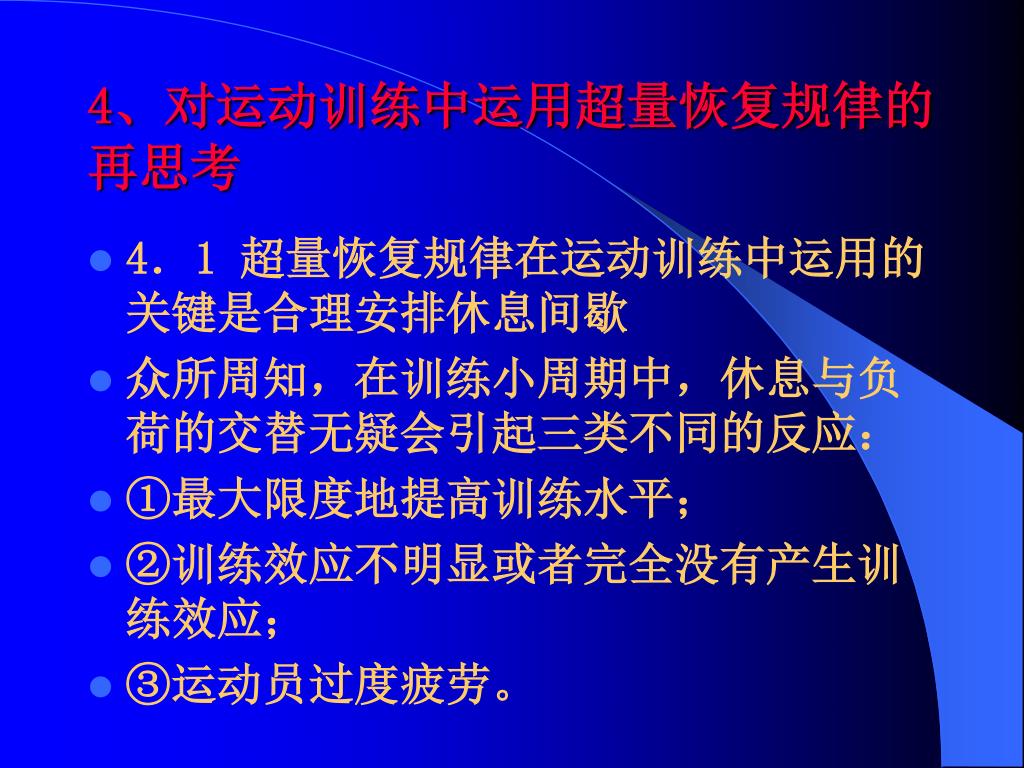 4、对运动训练中运用超量恢复规律的再思考

- 4．1 超量恢复规律在运动训练中运用的关键是合理安排休息间歇
- 众所周知，在训练小周期中，休息与负荷的交替无疑会引起三类不同的反应：
- ①最大限度地提高训练水平；
- ②训练效应不明显或者完全没有产生训练效应；
- ③运动员过度疲劳。